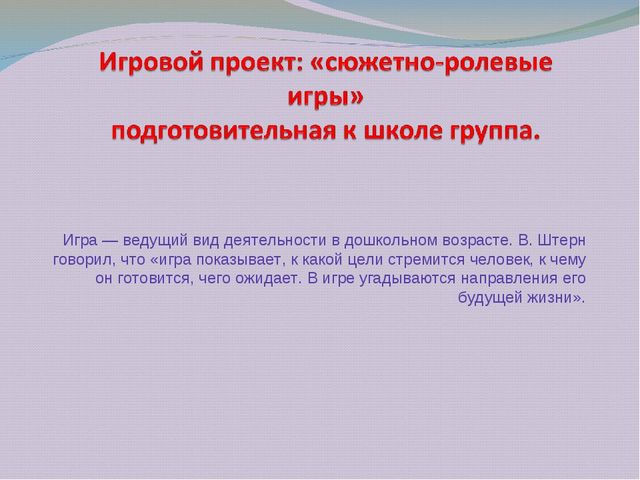 Игровой проект: «сюжетно-ролевые игры»
подготовительная к школе группа.

Игра — ведущий вид деятельности в дошкольном возрасте. В. Штерн говорил, что «игра показывает, к какой цели стремится человек, к чему он готовится, чего ожидает. В игре угадываются направления его будущей жизни».